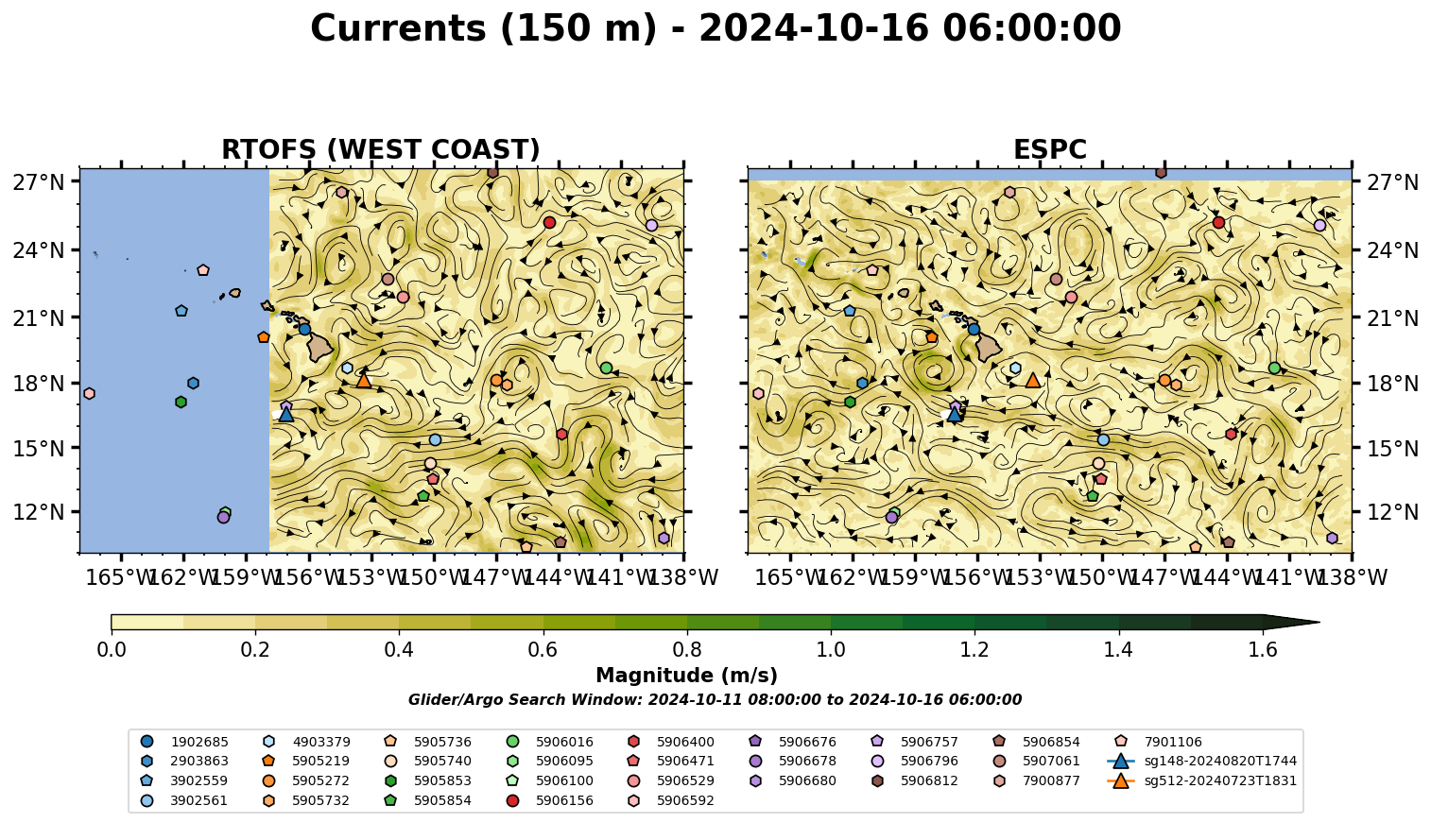 Currents (150 m) - 2024-10-16 06:00:00

RTOFS (WEST COAST)

27°N
24°N
21°N
18°N
15°N
12°N

165°W 162°W 159°W 156°W 153°W 150°W 147°W 144°W 141°W 138°W

ESPC

27°N
24°N
21°N
18°N
15°N
12°N

165°W 162°W 159°W 156°W 153°W 150°W 147°W 144°W 141°W 138°W

0.0 0.2 0.4 0.6 0.8 1.0 1.2 1.4 1.6

Magnitude (m/s)

Glider/Argo Search Window: 2024-10-11 08:00:00 to 2024-10-16 06:00:00

1902685
2903863
3902559
3902561
4903379
5905219
5905272
5905732
5905736
5905740
5905853
5905854
5906016
5906095
5906100
5906156
5906400
5906471
5906529
5906592
5906676
5906678
5906680
5906757
5906796
5906812
5906854
5907061
7900877
7901106
sg148-20240820T1744
sg512-20240723T1831